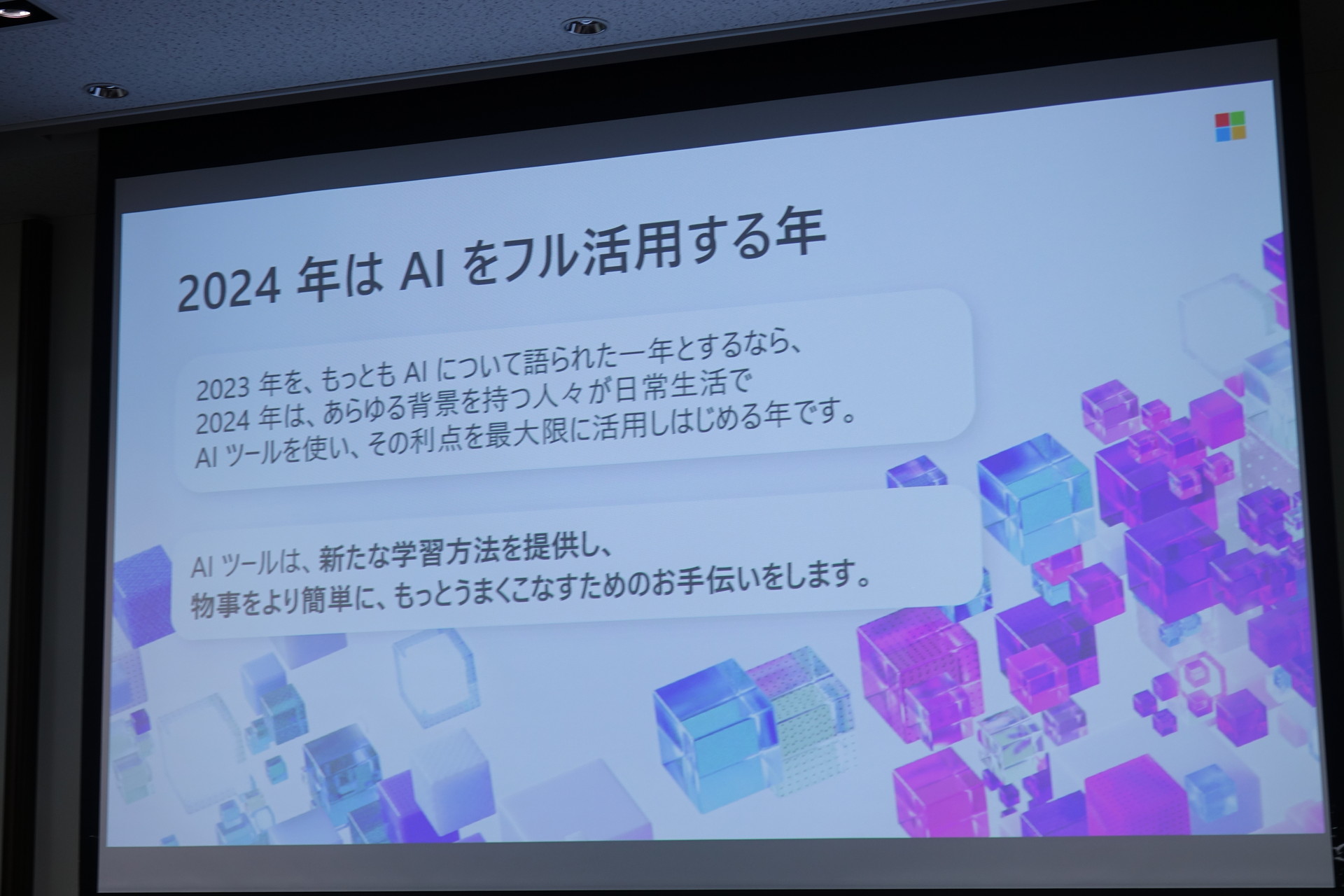 2024 年は AI をフル活用する年

2023 年を、もっとも AI について語られた一年とするなら、
2024 年は、あらゆる背景を持つ人々が日常生活で
AI ツールを使い、その利点を最大限に活用しはじめる年です。

AI ツールは、新たな学習方法を提供し、
物事をより簡単に、もっとうまくこなすためのお手伝いをします。